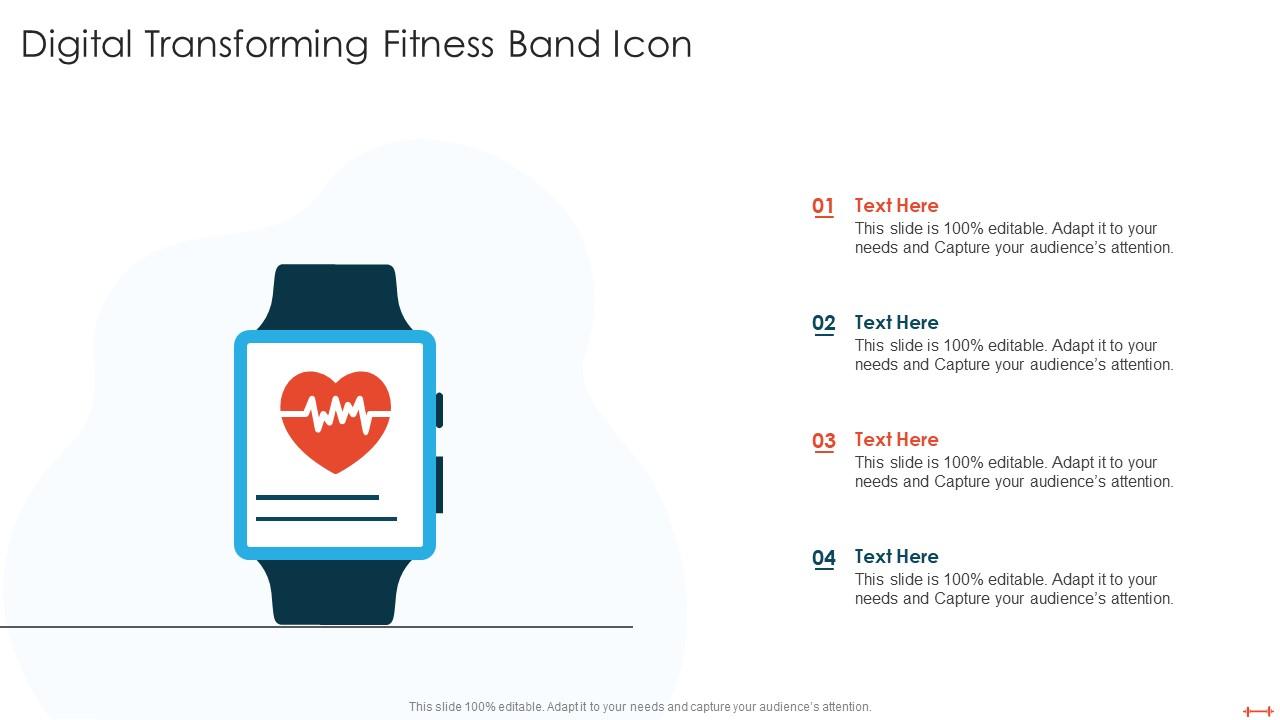 Digital Transforming Fitness Band Icon

01 Text Here
This slide is 100% editable. Adapt it to your needs and Capture your audience's attention.

02 Text Here
This slide is 100% editable. Adapt it to your needs and Capture your audience's attention.

03 Text Here
This slide is 100% editable. Adapt it to your needs and Capture your audience's attention.

04 Text Here
This slide is 100% editable. Adapt it to your needs and Capture your audience's attention.

This slide 100% editable. Adapt it to your needs and capture your audience's attention.